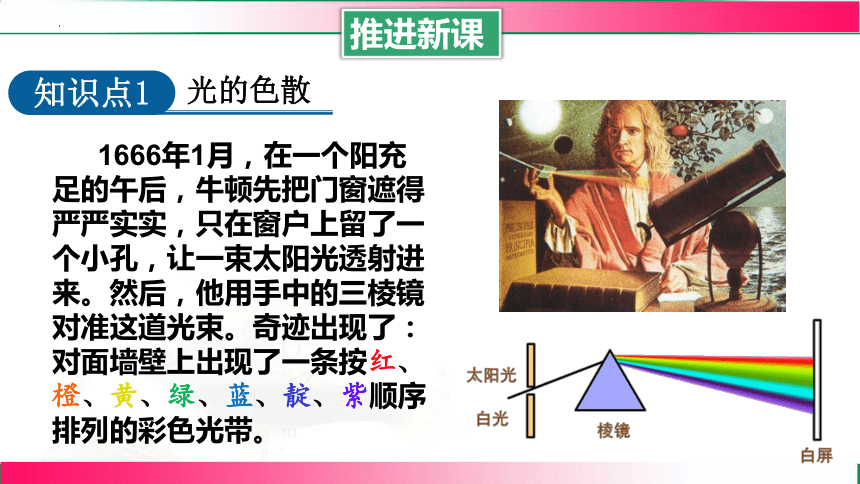 推进新课

知识点1 光的色散

1666年1月，在一个阳充足的午后，牛顿先把门窗遮得严严实实，只在窗户上留了一个小孔，让一束太阳光透射进来。然后，他用手中的三棱镜对准这道光束。奇迹出现了：对面墙壁上出现了一条按红、橙、黄、绿、蓝、靛、紫顺序排列的彩色光带。

太阳光
白光
棱镜
白屏